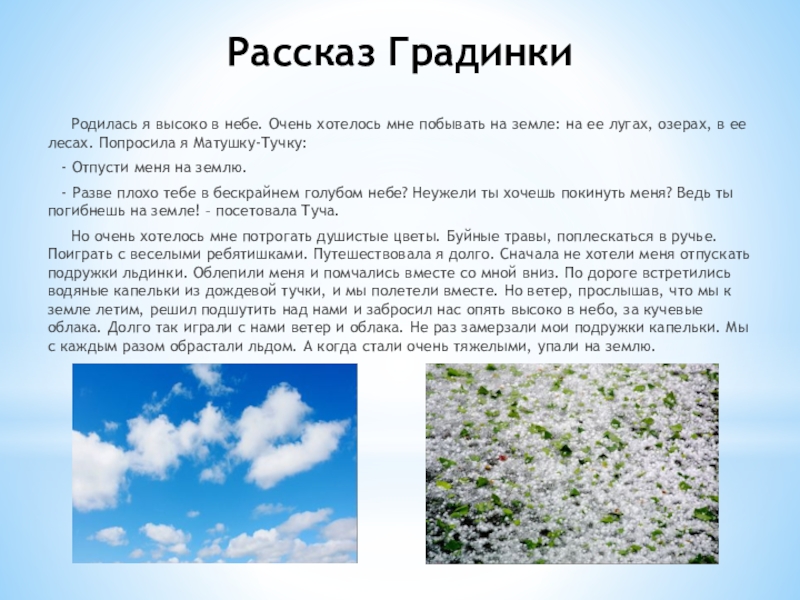 Рассказ Градинки

Родилась я высоко в небе. Очень хотелось мне побывать на земле: на ее лугах, озерах, в ее лесах. Попросила я Матушку-Тучку:

- Отпусти меня на землю.

- Разве плохо тебе в бескрайнем голубом небе? Неужели ты хочешь покинуть меня? Ведь ты погибнешь на земле! – посетовала Туча.

Но очень хотелось мне потрогать душистые цветы. Буйные травы, поплескаться в ручье. Поиграть с веселыми ребятишками. Путешествовала я долго. Сначала не хотели меня отпускать подружки льдинки. Облепили меня и помчались вместе со мной вниз. По дороге встретились водяные капельки из дождевой тучки, и мы полетели вместе. Но ветер, прослышав, что мы к земле летим, решил подшутить над нами и забросил нас опять высоко в небо, за кучевые облака. Долго так играли с нами ветер и облака. Не раз замерзали мои подружки капельки. Мы с каждым разом обрастали льдом. А когда стали очень тяжелыми, упали на землю.